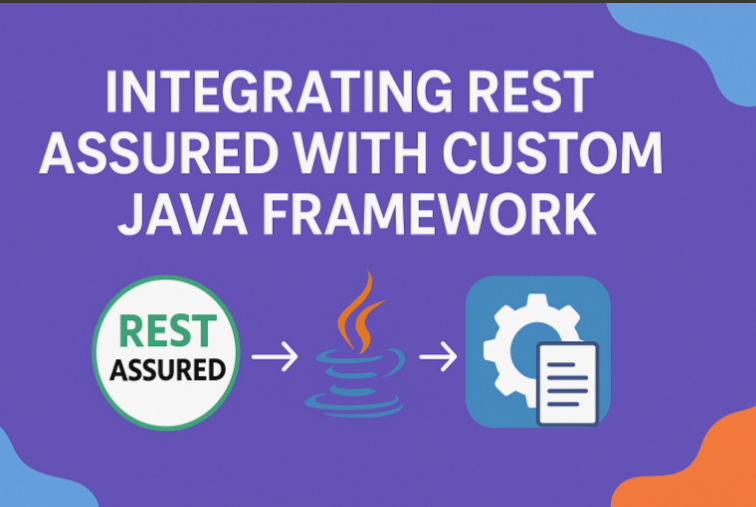 INTEGRATING REST ASSURED WITH CUSTOM JAVA FRAMEWORK

REST
ASSURED